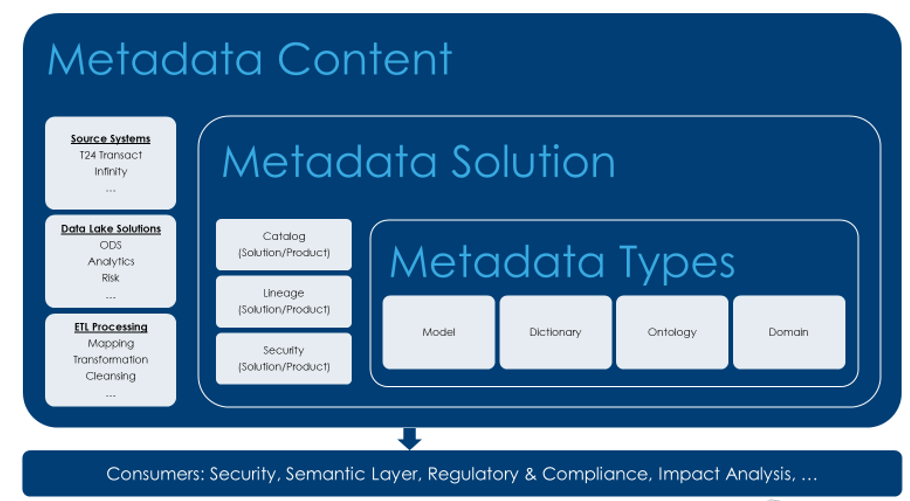 Metadata Content

Source Systems
T24 Transact
Infinity
...

Data Lake Solutions
ODS
Analytics
Risk
...

ETL Processing
Mapping
Transformation
Cleansing
...

Metadata Solution

Catalog
(Solution/Product)

Lineage
(Solution/Product)

Security
(Solution/Product)

Metadata Types

Model

Dictionary

Ontology

Domain

Consumers: Security, Semantic Layer, Regulatory & Compliance, Impact Analysis, ...